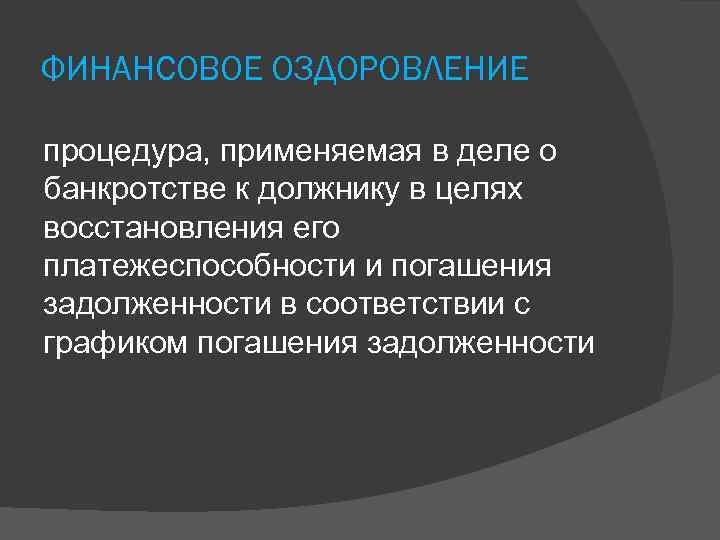 ФИНАНСОВОЕ ОЗДОРОВЛЕНИЕ

процедура, применяемая в деле о банкротстве к должнику в целях восстановления его платежеспособности и погашения задолженности в соответствии с графиком погашения задолженности